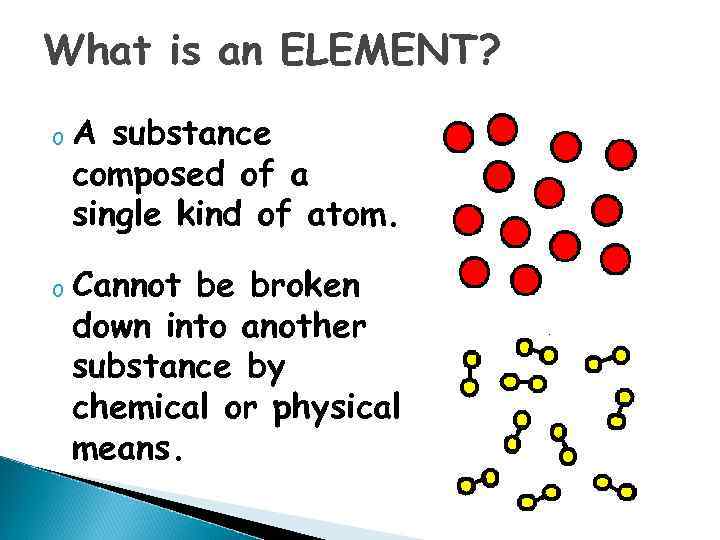 What is an ELEMENT?

o A substance composed of a single kind of atom.

o Cannot be broken down into another substance by chemical or physical means.